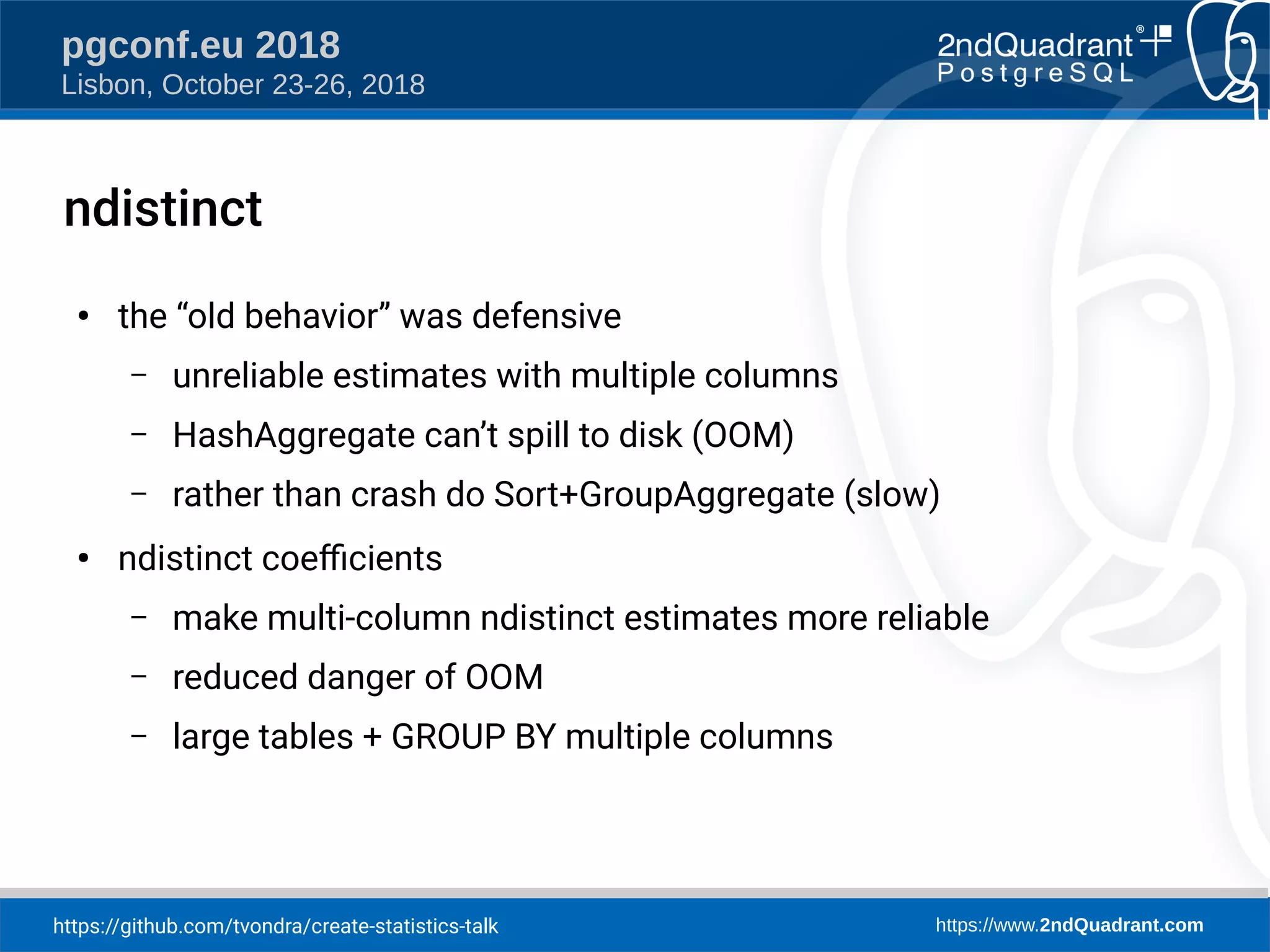 pgconf.eu 2018
Lisbon, October 23-26, 2018

2ndQuadrant®
PostgreSQL

ndistinct

• the “old behavior” was defensive
  – unreliable estimates with multiple columns
  – HashAggregate can’t spill to disk (OOM)
  – rather than crash do Sort+GroupAggregate (slow)
• ndistinct coefficients
  – make multi-column ndistinct estimates more reliable
  – reduced danger of OOM
  – large tables + GROUP BY multiple columns

https://github.com/tvondra/create-statistics-talk

https://www.2ndQuadrant.com